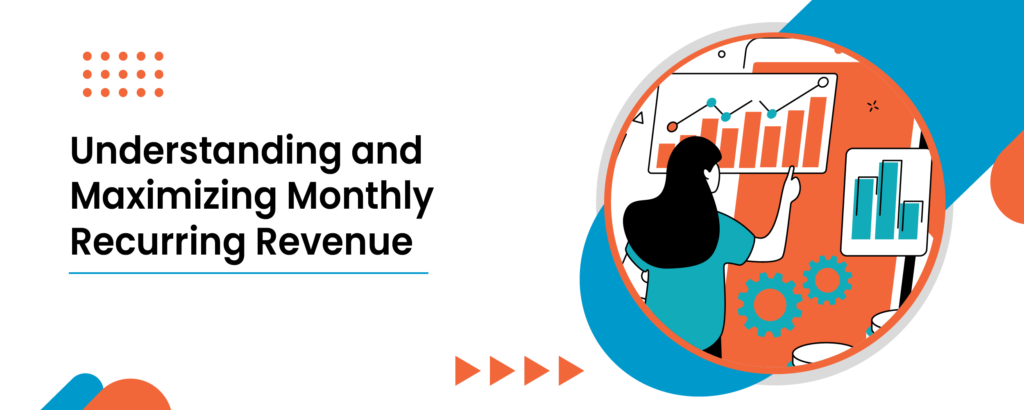 Understanding and Maximizing Monthly Recurring Revenue